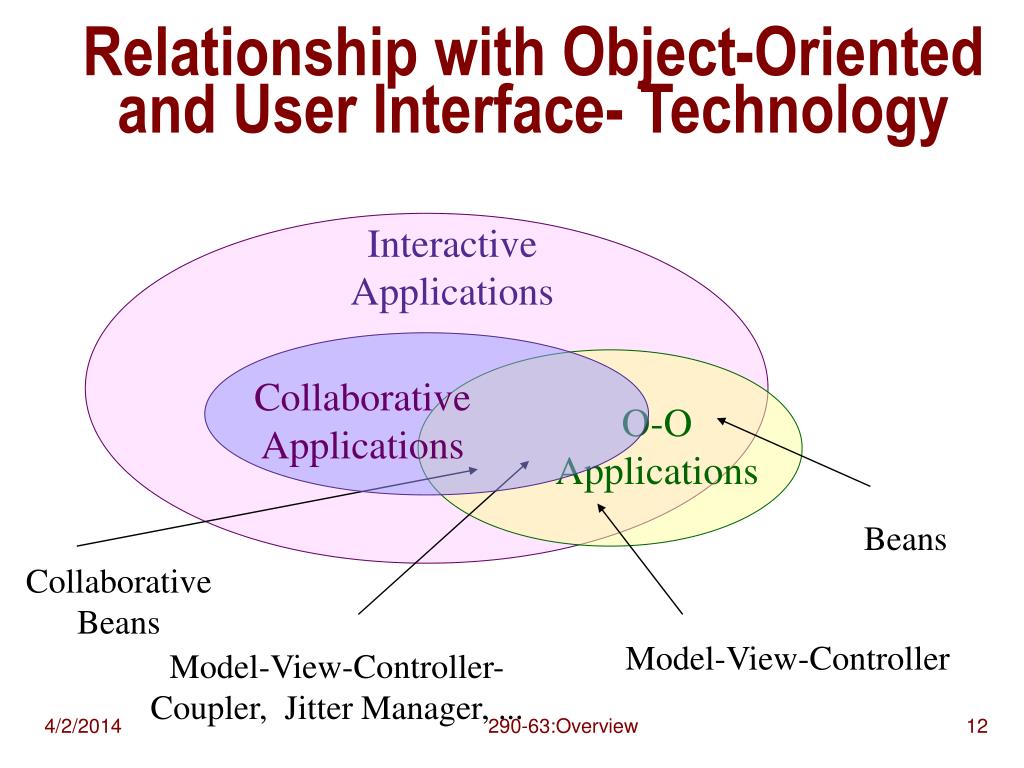 Relationship with Object-Oriented and User Interface- Technology

Interactive Applications

Collaborative Applications

O-O Applications

Beans

Collaborative Beans

Model-View-Controller-Coupler, Jitter Manager, ...

Model-View-Controller

4/2/2014

290-63:Overview

12